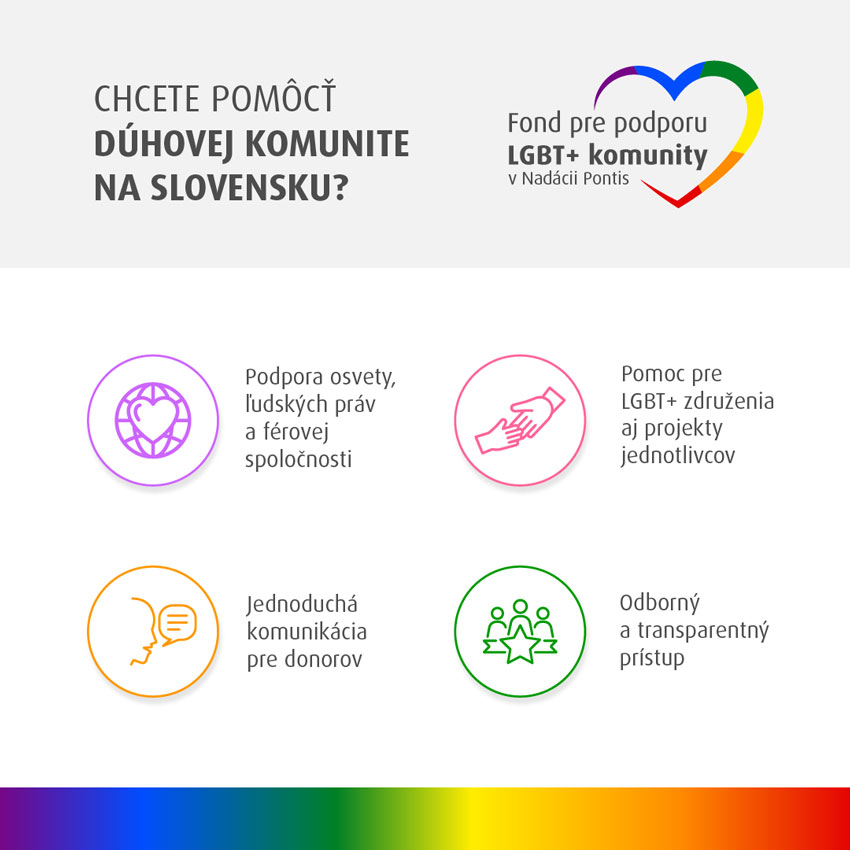 CHCETE POMÔCŤ
DÚHOVEJ KOMUNITE
NA SLOVENSKU?

Fond pre podporu
LGBT+ komunity
v Nadácii Pontis

Podpora osvety, ľudských práv a férovej spoločnosti

Pomoc pre LGBT+ združenia aj projekty jednotlivcov

Jednoduchá komunikácia pre donorov

Odborný a transparentný prístup